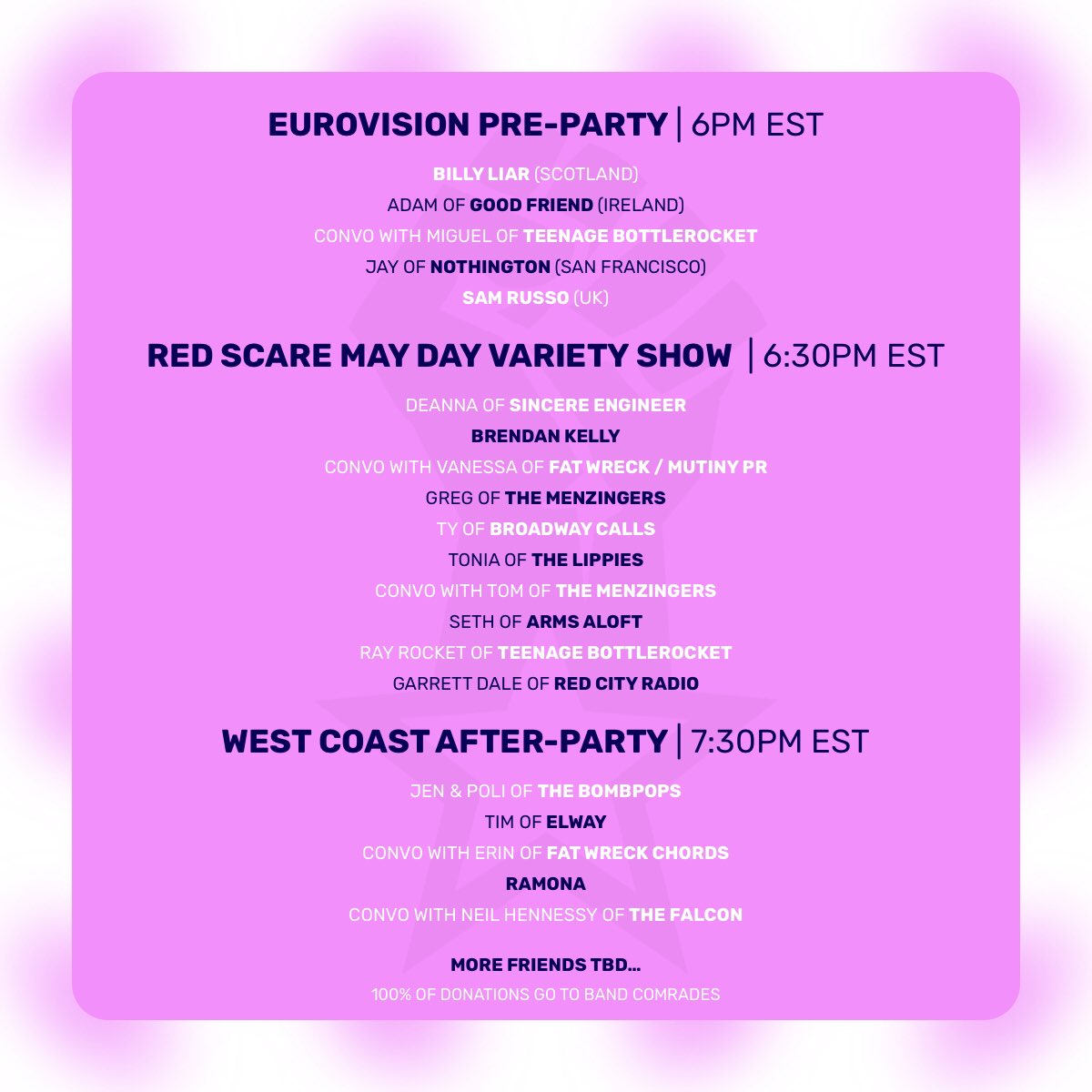 EUROVISION PRE-PARTY | 6PM EST

BILLY LIAR (SCOTLAND)
ADAM OF GOOD FRIEND (IRELAND)
CONVO WITH MIGUEL OF TEENAGE BOTTLEROCKET
JAY OF NOTHINGTON (SAN FRANCISCO)
SAM RUSSO (UK)

RED SCARE MAY DAY VARIETY SHOW | 6:30PM EST

DEANNA OF SINCERE ENGINEER
BRENDAN KELLY
CONVO WITH VANESSA OF FAT WRECK / MUTINY PR
GREG OF THE MENZINGERS
TY OF BROADWAY CALLS
TONIA OF THE LIPPIES
CONVO WITH TOM OF THE MENZINGERS
SETH OF ARMS ALOFT
RAY ROCKET OF TEENAGE BOTTLEROCKET
GARRETT DALE OF RED CITY RADIO

WEST COAST AFTER-PARTY | 7:30PM EST

JEN & POLI OF THE BOMBPOPS
TIM OF ELWAY
CONVO WITH ERIN OF FAT WRECK CHORDS
RAMONA
CONVO WITH NEIL HENNESSY OF THE FALCON

MORE FRIENDS TBD...
100% OF DONATIONS GO TO BAND COMRADES